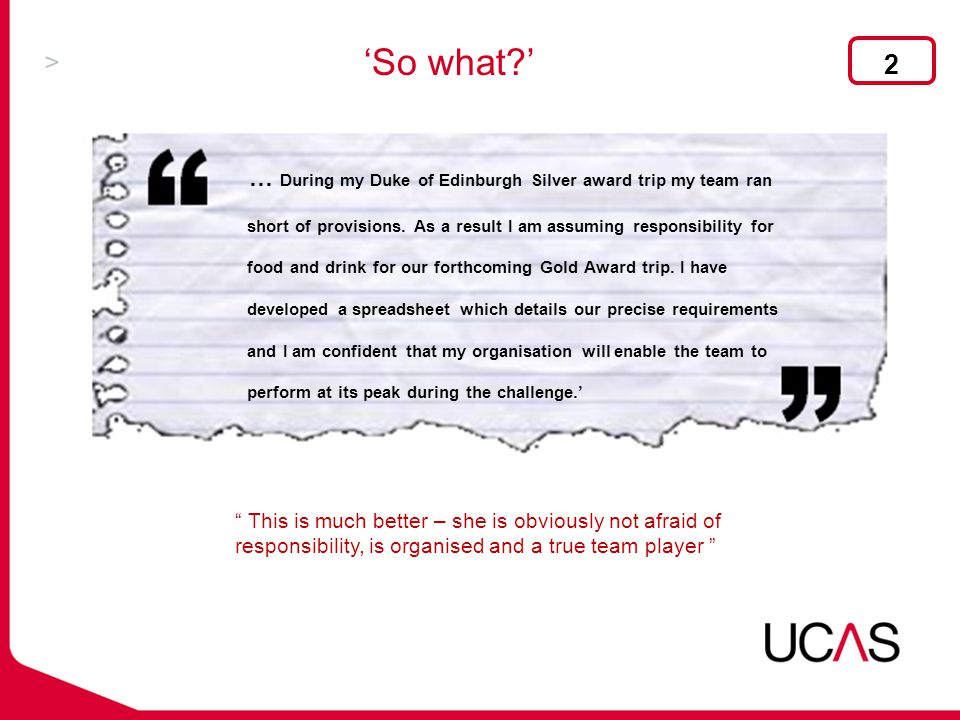 >

‘So what?’

2

“

… During my Duke of Edinburgh Silver award trip my team ran short of provisions. As a result I am assuming responsibility for food and drink for our forthcoming Gold Award trip. I have developed a spreadsheet which details our precise requirements and I am confident that my organisation will enable the team to perform at its peak during the challenge.’

”

“ This is much better – she is obviously not afraid of responsibility, is organised and a true team player ”

UCAS